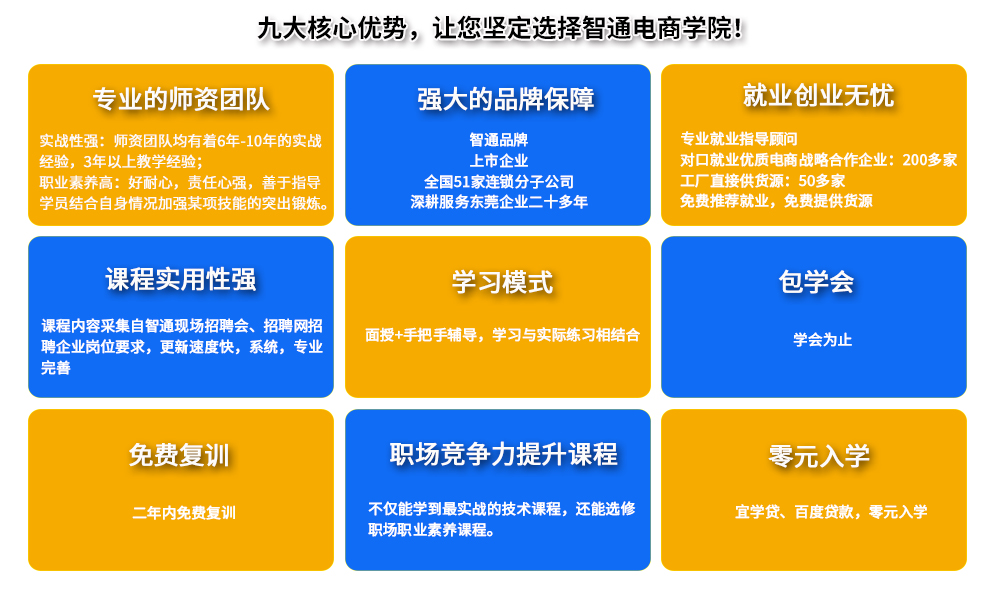 九大核心优势，让您坚定选择智通电商学院！

专业的师资团队

实战性强：师资团队均有着6年-10年的实战经验，3年以上教学经验；
职业素养高：好耐心，责任心强，善于指导学员结合自身情况加强某项技能的突出锻炼。

强大的品牌保障

智通品牌
上市企业
全国51家连锁分子公司
深耕服务东莞企业二十多年

就业创业无忧

专业就业指导顾问
对口就业优质电商战略合作企业：200多家
工厂直接供货源：50多家
免费推荐就业，免费提供货源

课程实用性强

课程内容采集自智通现场招聘会、招聘网招聘企业岗位要求，更新速度快，系统，专业完善

学习模式

面授+手把手辅导，学习与实际练习相结合

包学会

学会为止

免费复训

二年内免费复训

职场竞争力提升课程

不仅能学到最实战的技术课程，还能选修职场职业素养课程。

零元入学

宜学贷、百度贷款，零元入学